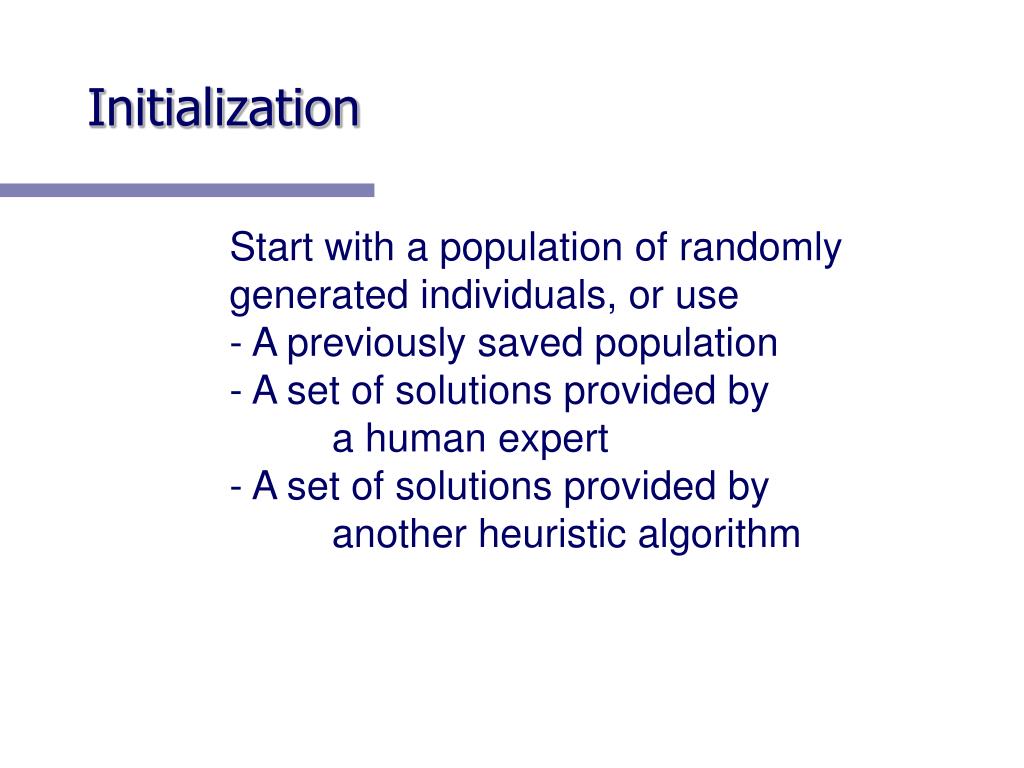 Initialization

Start with a population of randomly generated individuals, or use
- A previously saved population
- A set of solutions provided by a human expert
- A set of solutions provided by another heuristic algorithm